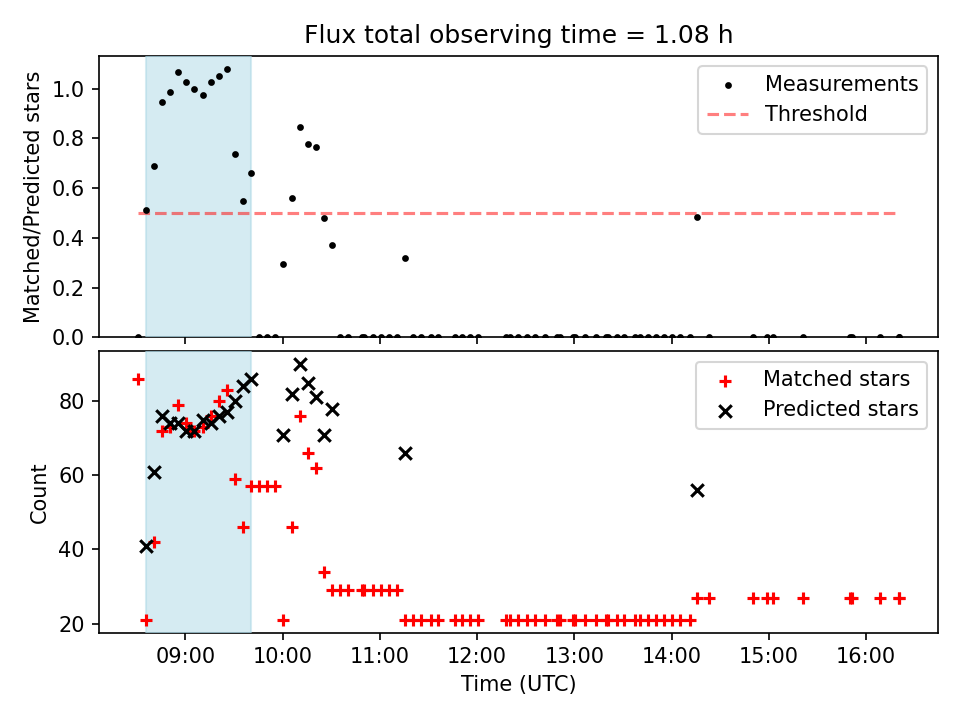 Flux total observing time = 1.08 h

Matched/Predicted stars

1.0
0.8
0.6
0.4
0.2
0.0

Measurements
Threshold

Count

80
60
40
20

Matched stars
Predicted stars

09:00
10:00
11:00
12:00
13:00
14:00
15:00
16:00

Time (UTC)